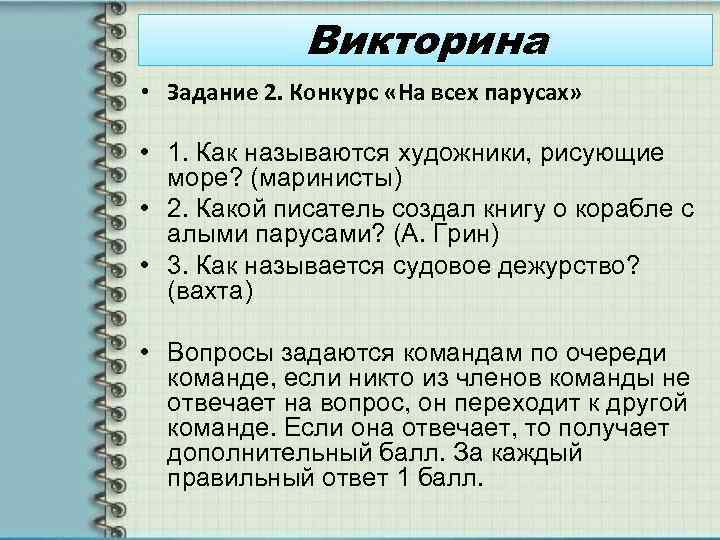 Викторина

• Задание 2. Конкурс «На всех парусах»

• 1. Как называются художники, рисующие море? (маринисты)
• 2. Какой писатель создал книгу о корабле с алыми парусами? (А. Грин)
• 3. Как называется судовое дежурство? (вахта)

• Вопросы задаются командам по очереди команде, если никто из членов команды не отвечает на вопрос, он переходит к другой команде. Если она отвечает, то получает дополнительный балл. За каждый правильный ответ 1 балл.